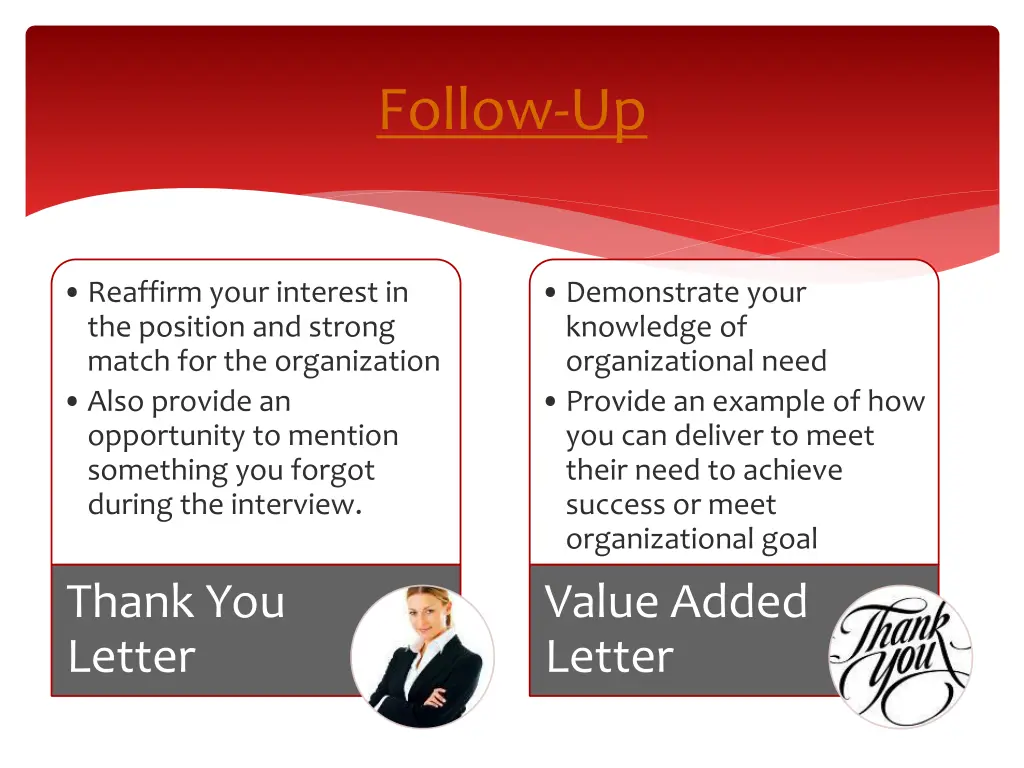 Follow-Up

• Reaffirm your interest in the position and strong match for the organization
• Also provide an opportunity to mention something you forgot during the interview.

Thank You Letter

• Demonstrate your knowledge of organizational need
• Provide an example of how you can deliver to meet their need to achieve success or meet organizational goal

Value Added Letter

Thank you